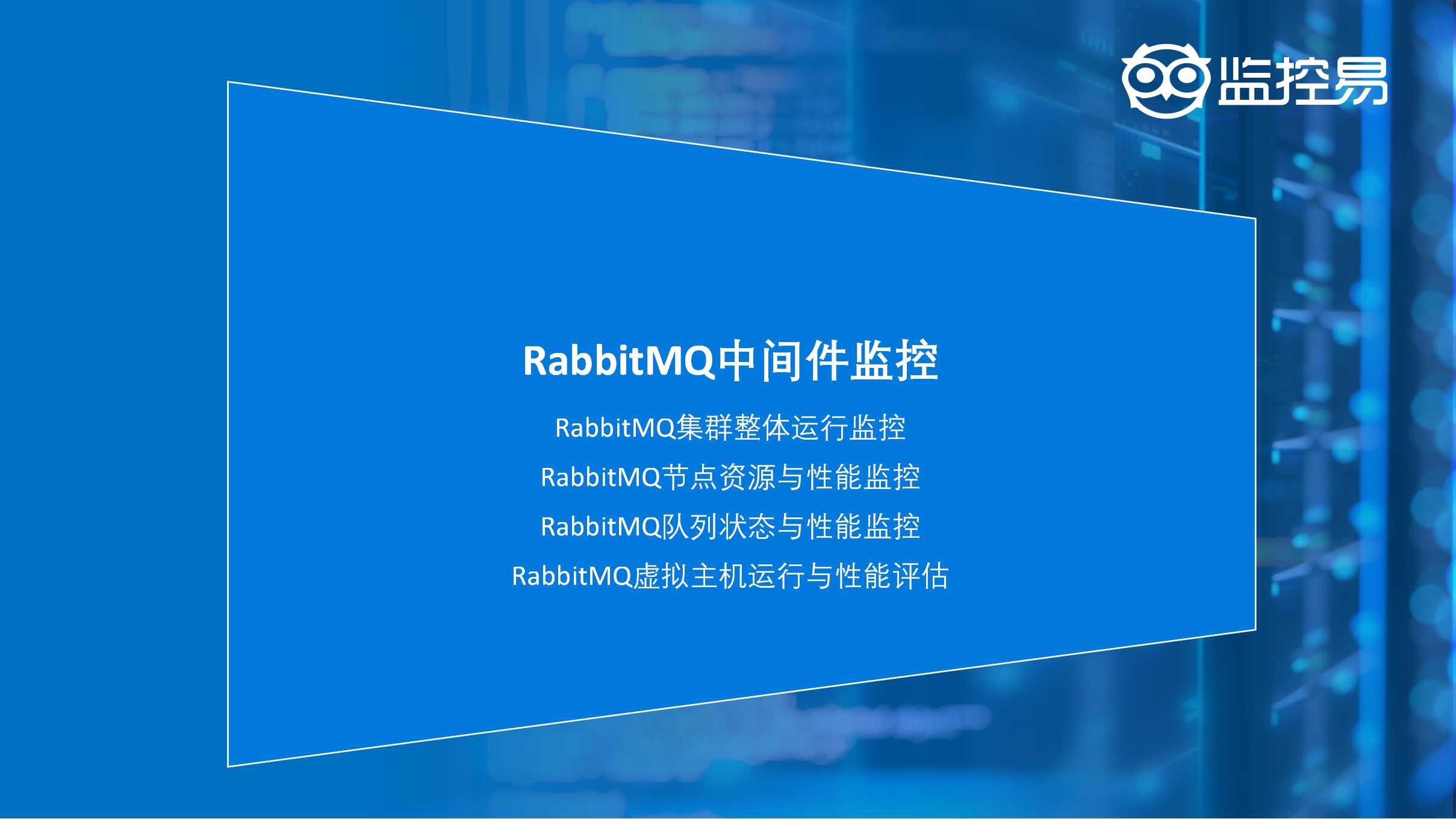 监控易

RabbitMQ中间件监控

RabbitMQ集群整体运行监控

RabbitMQ节点资源与性能监控

RabbitMQ队列状态与性能监控

RabbitMQ虚拟主机运行与性能评估